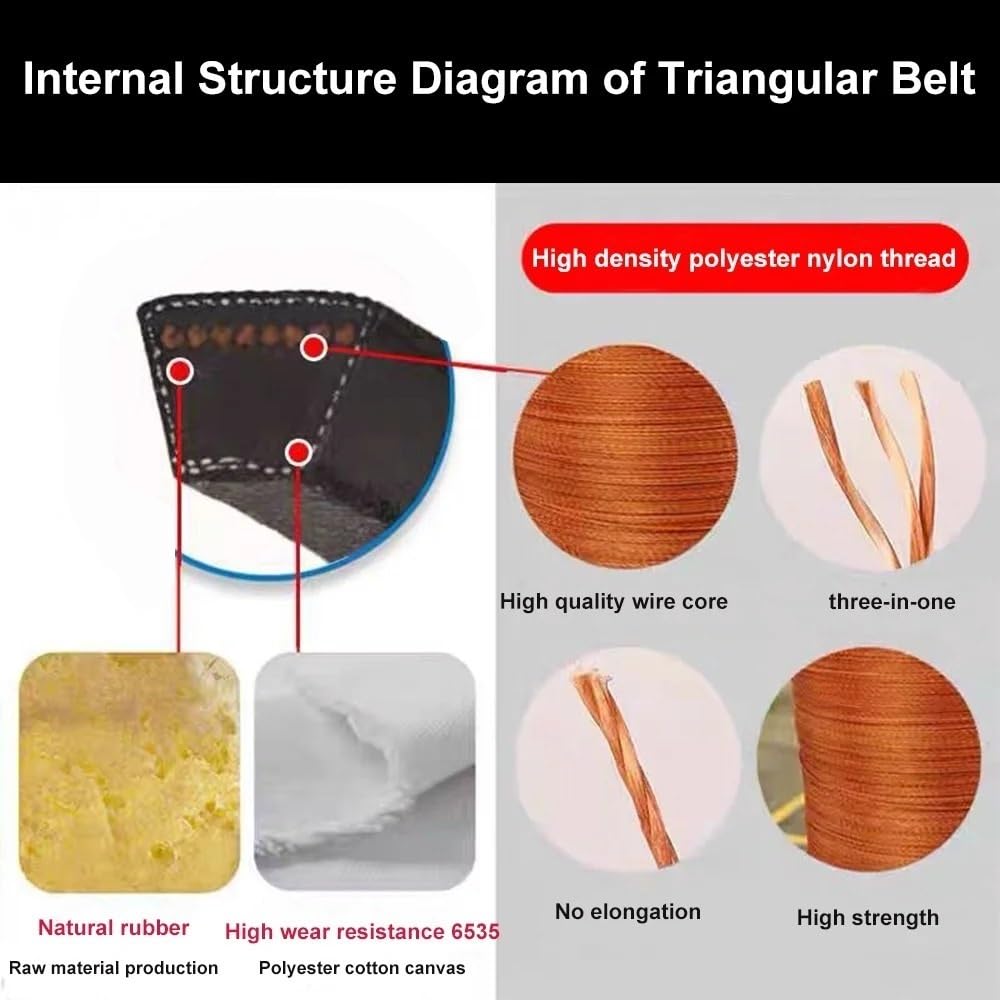 Internal Structure Diagram of Triangular Belt

High density polyester nylon thread

High quality wire core

three-in-one

No elongation

High strength

Natural rubber

Raw material production

High wear resistance 6535

Polyester cotton canvas